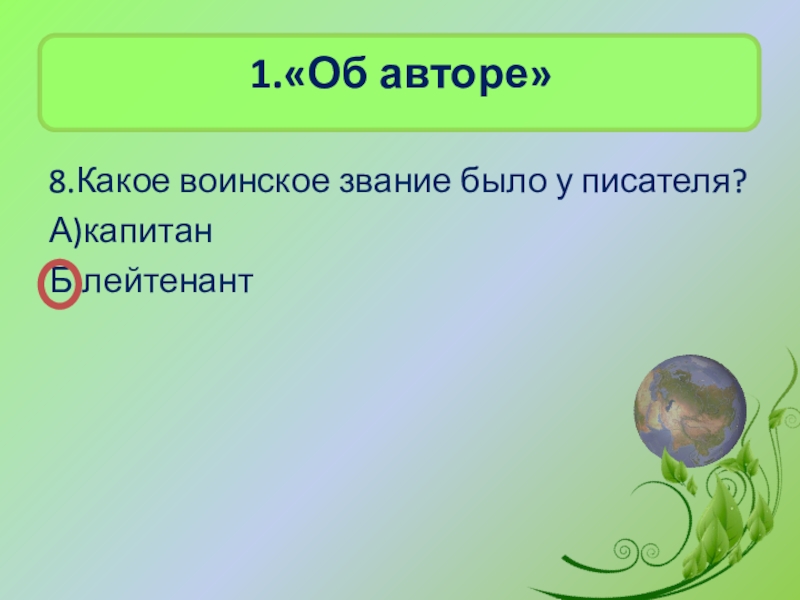 1.«Об авторе»

8.Какое воинское звание было у писателя?
А)капитан
Б)лейтенант